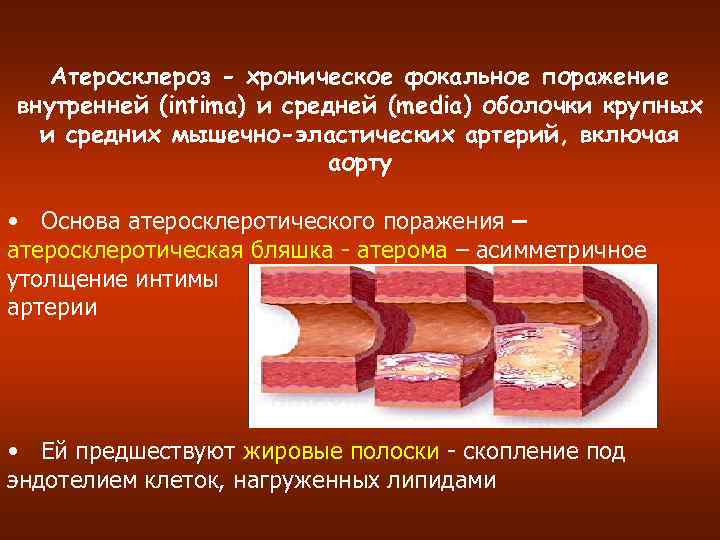 Атеросклероз - хроническое фокальное поражение внутренней (intima) и средней (media) оболочки крупных и средних мышечно-эластических артерий, включая аорту

• Основа атеросклеротического поражения – атеросклеротическая бляшка - атерома – асимметричное утолщение интимы артерии

• Ей предшествуют жировые полоски - скопление под эндотелием клеток, нагруженных липидами